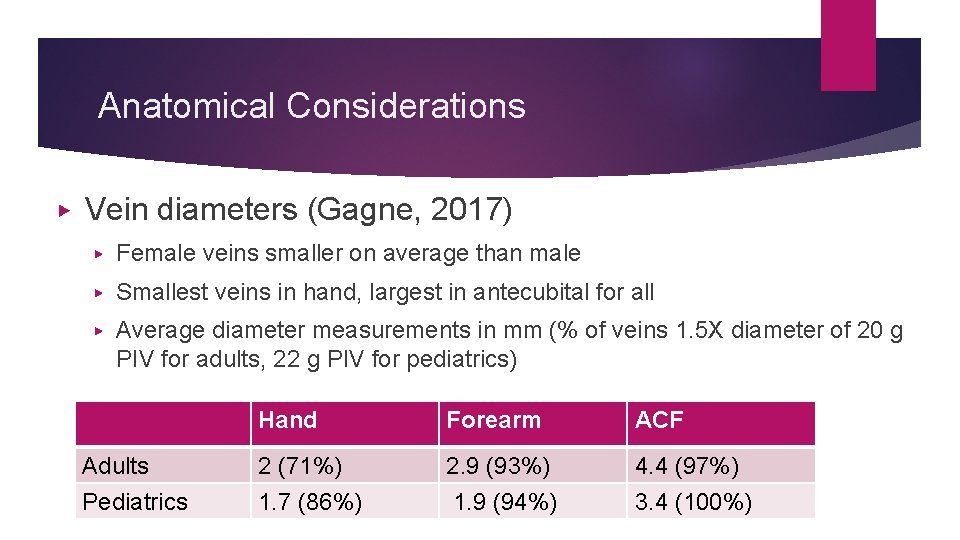 Anatomical Considerations

▸ Vein diameters (Gagne, 2017)

▸ Female veins smaller on average than male

▸ Smallest veins in hand, largest in antecubital for all

▸ Average diameter measurements in mm (% of veins 1.5X diameter of 20 g PIV for adults, 22 g PIV for pediatrics)

| | Hand | Forearm | ACF |
|---|---|---|---|
| Adults | 2 (71%) | 2.9 (93%) | 4.4 (97%) |
| Pediatrics | 1.7 (86%) | 1.9 (94%) | 3.4 (100%) |